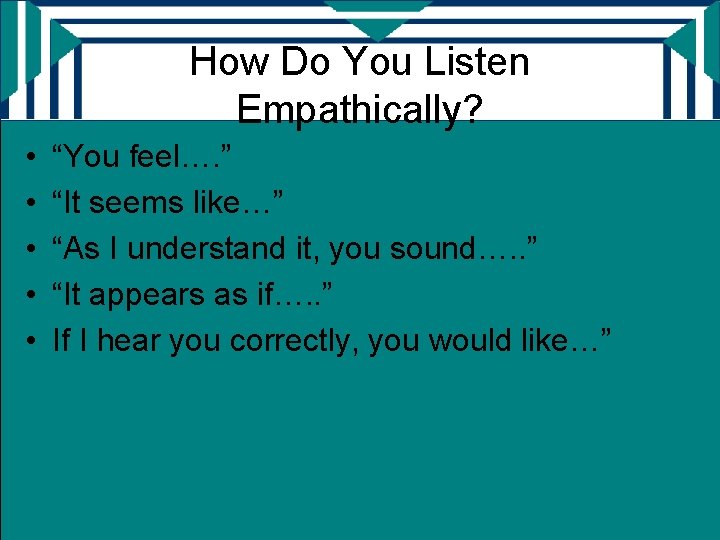 How Do You Listen Empathically?

• "You feel…."
• "It seems like…"
• "As I understand it, you sound….."
• "It appears as if….."
• If I hear you correctly, you would like…"